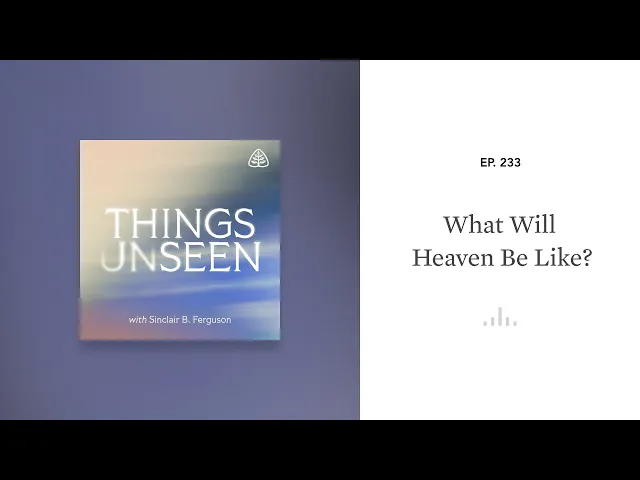 THINGS UNSEEN

with Sinclair B. Ferguson

EP. 233

What Will Heaven Be Like?